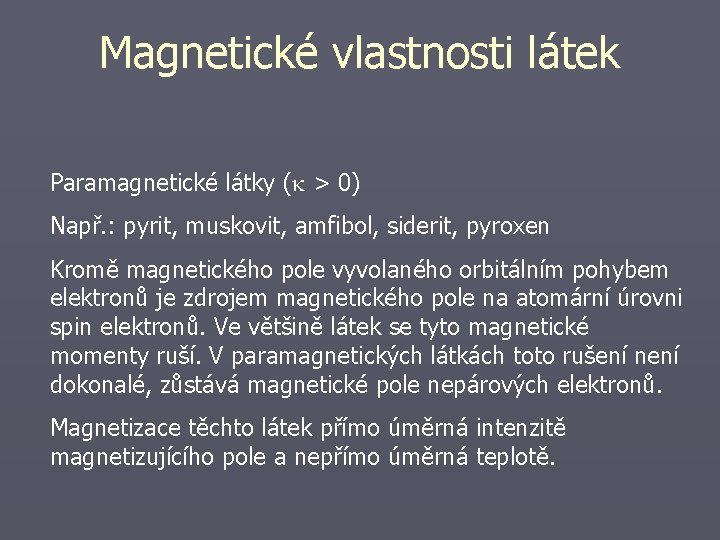 Magnetické vlastnosti látek

Paramagnetické látky ($\kappa > 0$)

Např.: pyrit, muskovit, amfibol, siderit, pyroxen

Kromě magnetického pole vyvolaného orbitálním pohybem elektronů je zdrojem magnetického pole na atomární úrovni spin elektronů. Ve většině látek se tyto magnetické momenty ruší. V paramagnetických látkách toto rušení není dokonalé, zůstává magnetické pole nepárových elektronů.

Magnetizace těchto látek přímo úměrná intenzitě magnetizujícího pole a nepřímo úměrná teplotě.